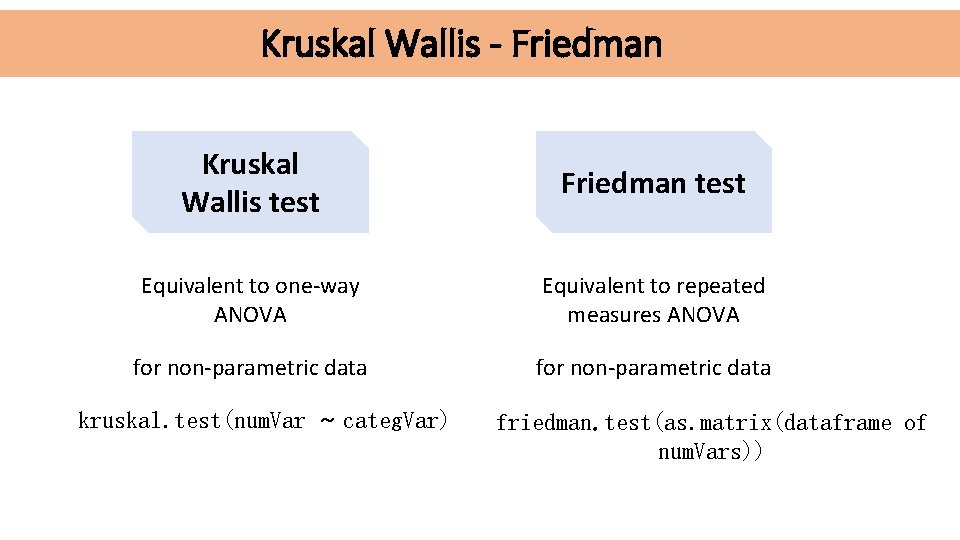 Kruskal Wallis - Friedman

Kruskal Wallis test

Equivalent to one-way ANOVA

for non-parametric data

kruskal.test(numVar ~ categVar)

Friedman test

Equivalent to repeated measures ANOVA

for non-parametric data

friedman.test(as.matrix(dataframe of numVars))